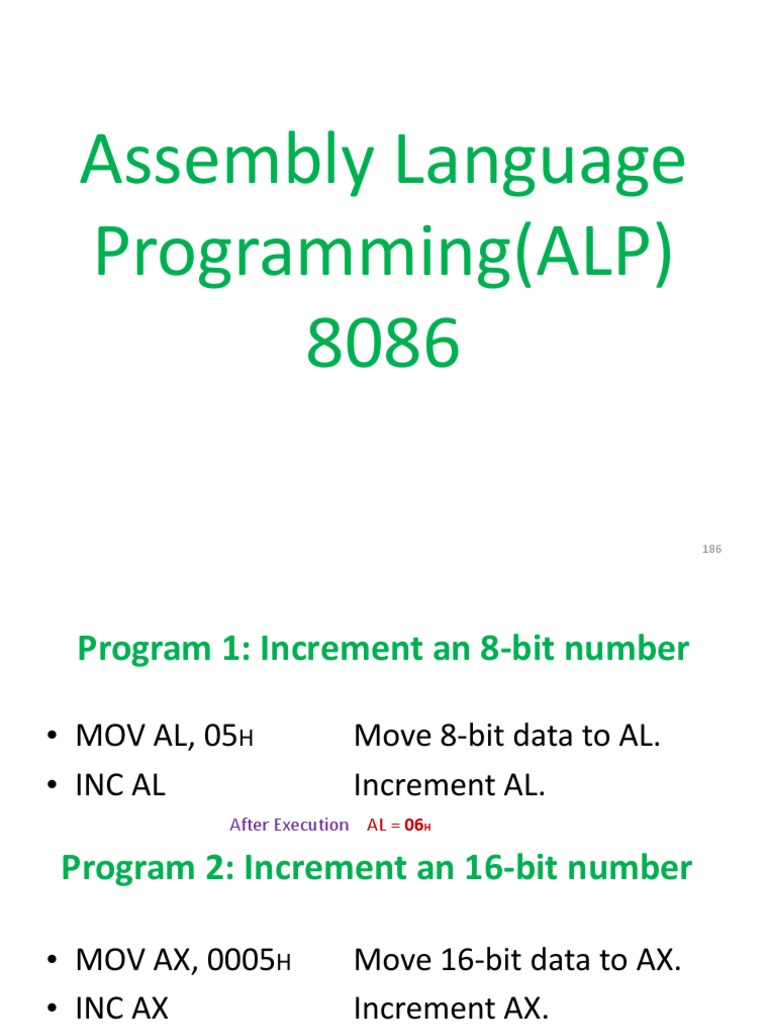 Assembly Language Programming(ALP) 8086

186

Program 1: Increment an 8-bit number

• MOV AL, 05H Move 8-bit data to AL.
• INC AL Increment AL.

After Execution AL = 06H

Program 2: Increment an 16-bit number

• MOV AX, 0005H Move 16-bit data to AX.
• INC AX Increment AX.